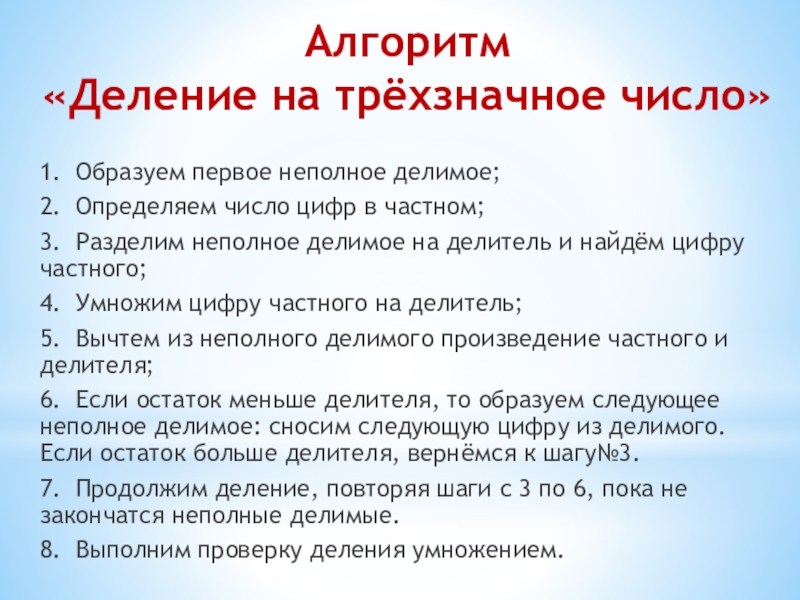 Алгоритм
«Деление на трёхзначное число»

1. Образуем первое неполное делимое;

2. Определяем число цифр в частном;

3. Разделим неполное делимое на делитель и найдём цифру частного;

4. Умножим цифру частного на делитель;

5. Вычтем из неполного делимого произведение частного и делителя;

6. Если остаток меньше делителя, то образуем следующее неполное делимое: сносим следующую цифру из делимого. Если остаток больше делителя, вернёмся к шагу№3.

7. Продолжим деление, повторяя шаги с 3 по 6, пока не закончатся неполные делимые.

8. Выполним проверку деления умножением.